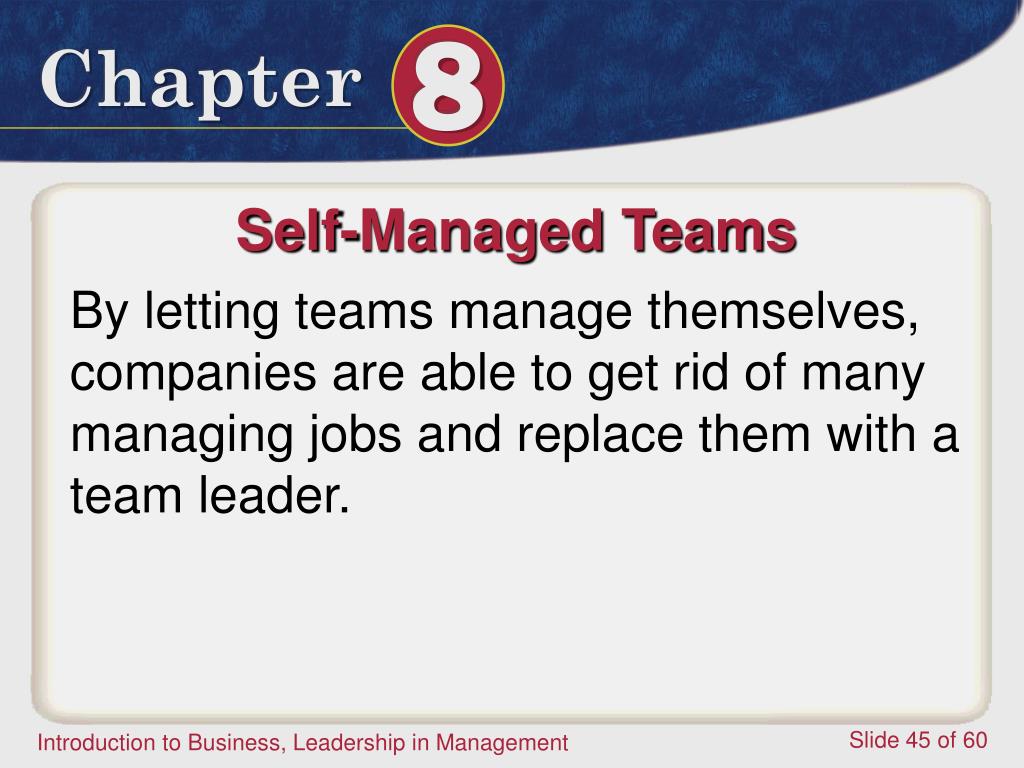 Chapter 8

Self-Managed Teams

By letting teams manage themselves, companies are able to get rid of many managing jobs and replace them with a team leader.

Introduction to Business, Leadership in Management

Slide 45 of 60